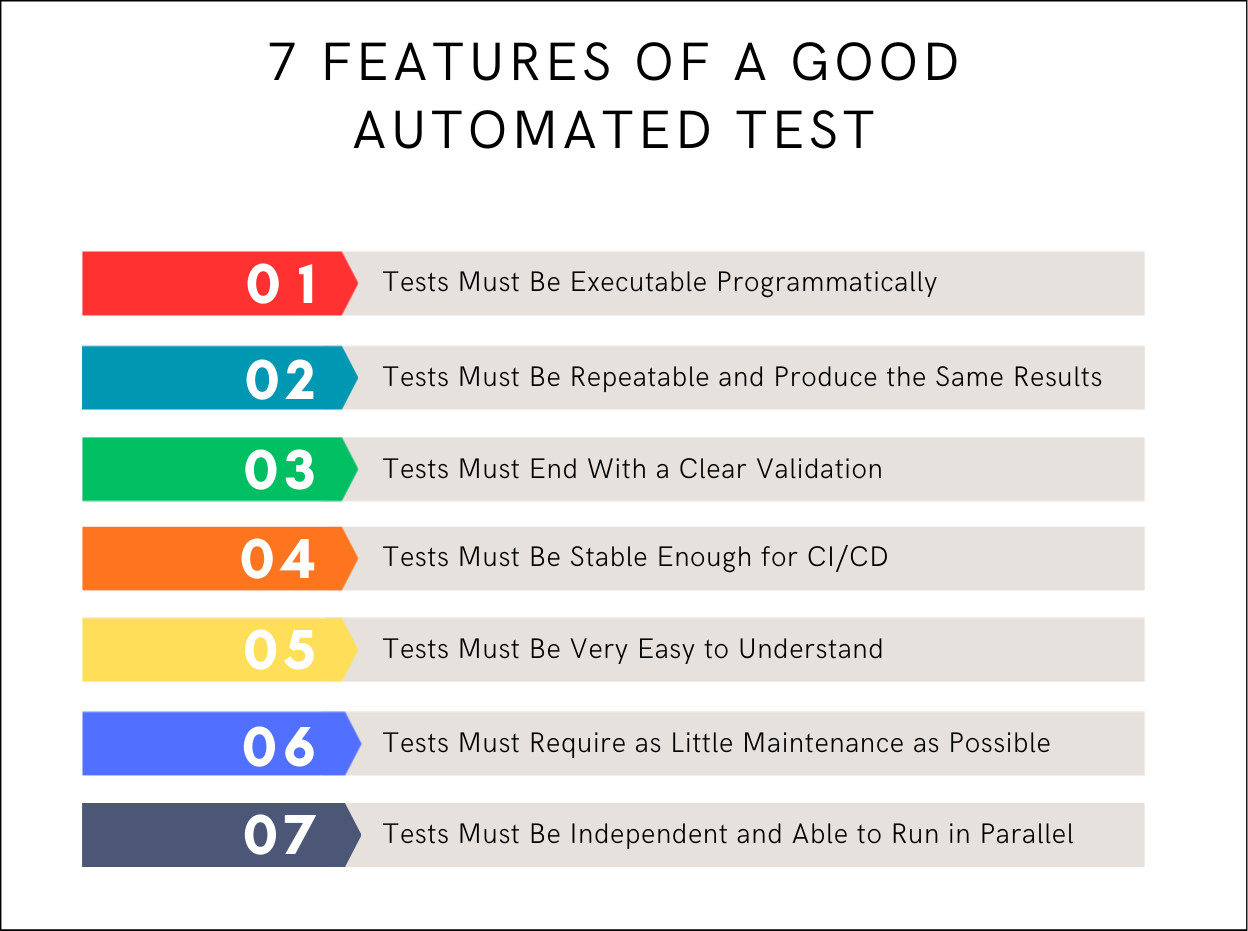 7 FEATURES OF A GOOD AUTOMATED TEST

01 Tests Must Be Executable Programmatically

02 Tests Must Be Repeatable and Produce the Same Results

03 Tests Must End With a Clear Validation

04 Tests Must Be Stable Enough for CI/CD

05 Tests Must Be Very Easy to Understand

06 Tests Must Require as Little Maintenance as Possible

07 Tests Must Be Independent and Able to Run in Parallel